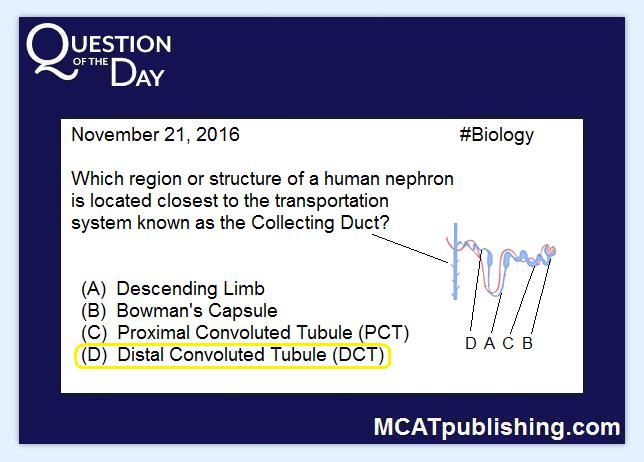 QUESTION OF THE DAY

November 21, 2016 #Biology

Which region or structure of a human nephron is located closest to the transportation system known as the Collecting Duct?

(A) Descending Limb
(B) Bowman's Capsule
(C) Proximal Convoluted Tubule (PCT)
(D) Distal Convoluted Tubule (DCT)

D A C B

MCATpublishing.com